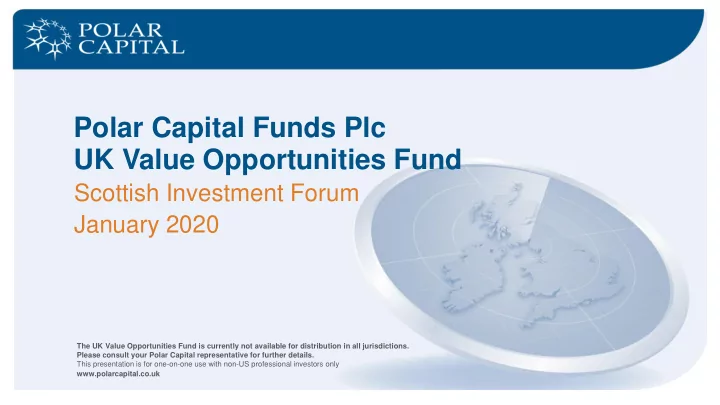 POLAR CAPITAL

Polar Capital Funds Plc
UK Value Opportunities Fund
Scottish Investment Forum
January 2020

The UK Value Opportunities Fund is currently not available for distribution in all jurisdictions.
Please consult your Polar Capital representative for further details.
This presentation is for one-on-one use with non-US professional investors only
www.polarcapital.co.uk